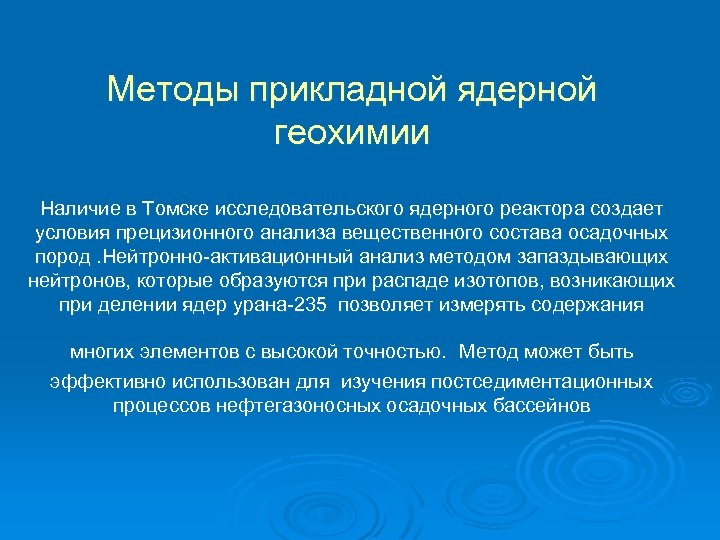 Методы прикладной ядерной геохимии

Наличие в Томске исследовательского ядерного реактора создает условия прецизионного анализа вещественного состава осадочных пород .Нейтронно-активационный анализ методом запаздывающих нейтронов, которые образуются при распаде изотопов, возникающих при делении ядер урана-235 позволяет измерять содержания

многих элементов с высокой точностью. Метод может быть эффективно использован для изучения постседиментационных процессов нефтегазоносных осадочных бассейнов